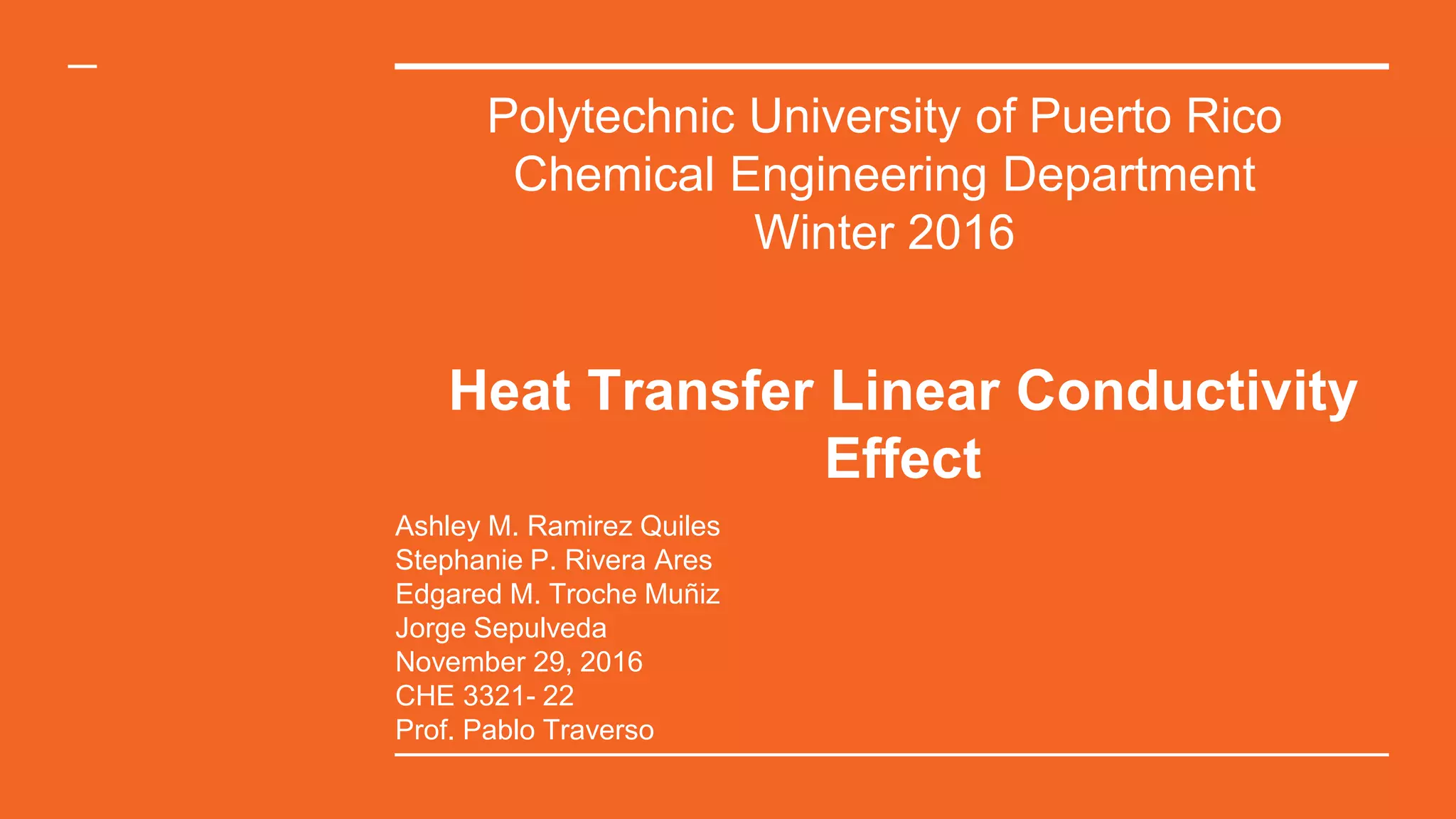 Polytechnic University of Puerto Rico
Chemical Engineering Department
Winter 2016

Heat Transfer Linear Conductivity Effect

Ashley M. Ramirez Quiles
Stephanie P. Rivera Ares
Edgared M. Troche Muñiz
Jorge Sepulveda
November 29, 2016
CHE 3321- 22
Prof. Pablo Traverso